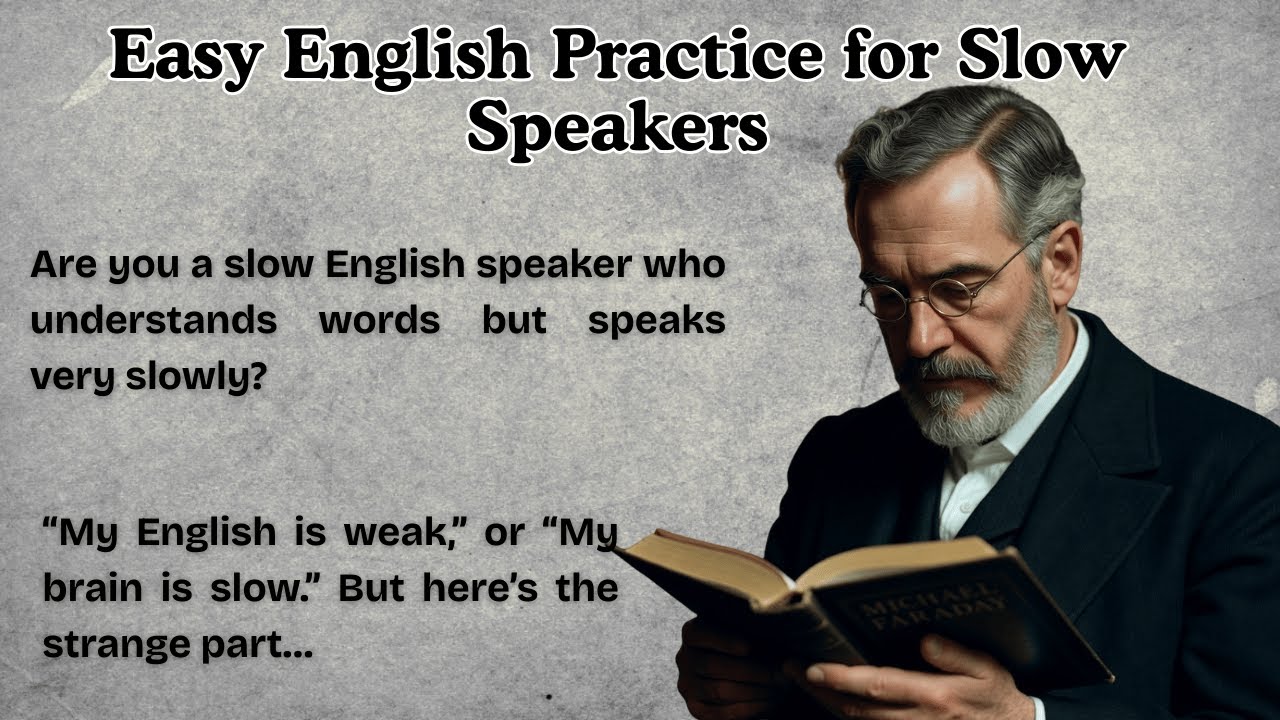 Easy English Practice for Slow Speakers

Are you a slow English speaker who understands words but speaks very slowly?

“My English is weak,” or “My brain is slow.” But here’s the strange part...

MICHAEL FARADAY